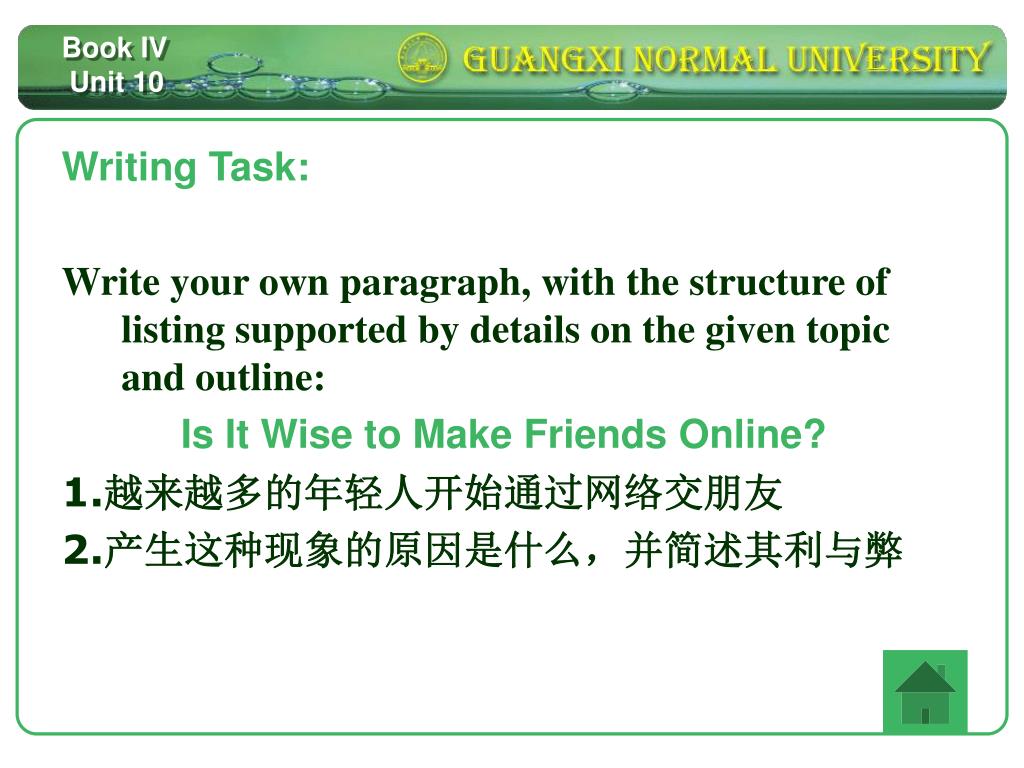 Book IV
Unit 10

GUANGXI NORMAL UNIVERSITY

Writing Task:

Write your own paragraph, with the structure of listing supported by details on the given topic and outline:

Is It Wise to Make Friends Online?

1.越来越多的年轻人开始通过网络交朋友

2.产生这种现象的原因是什么，并简述其利与弊